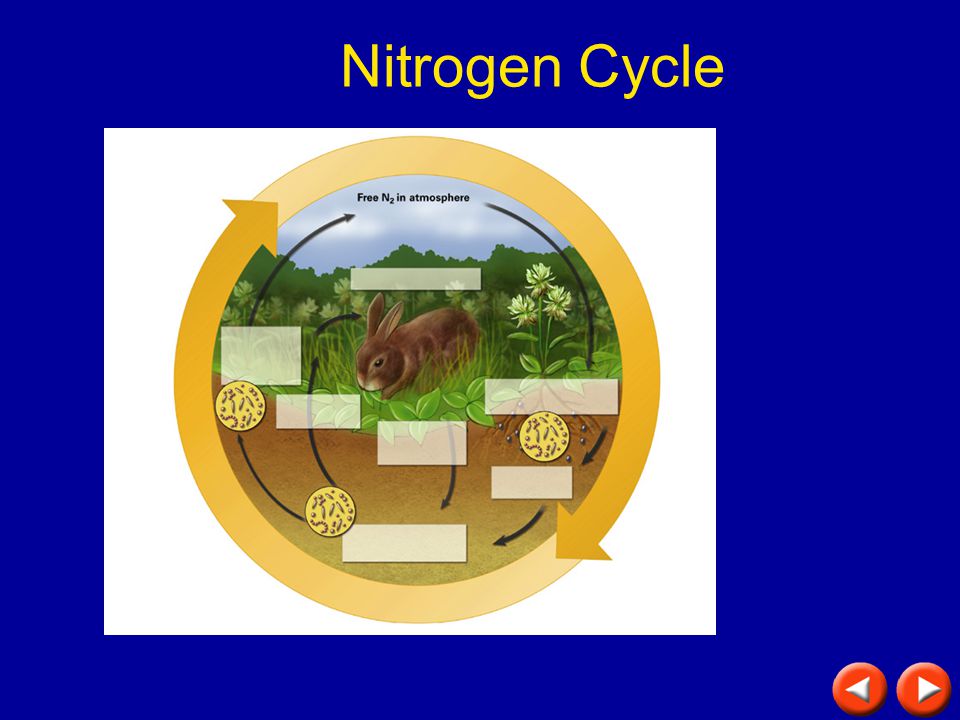 Nitrogen Cycle

Free $N_2$ in atmosphere